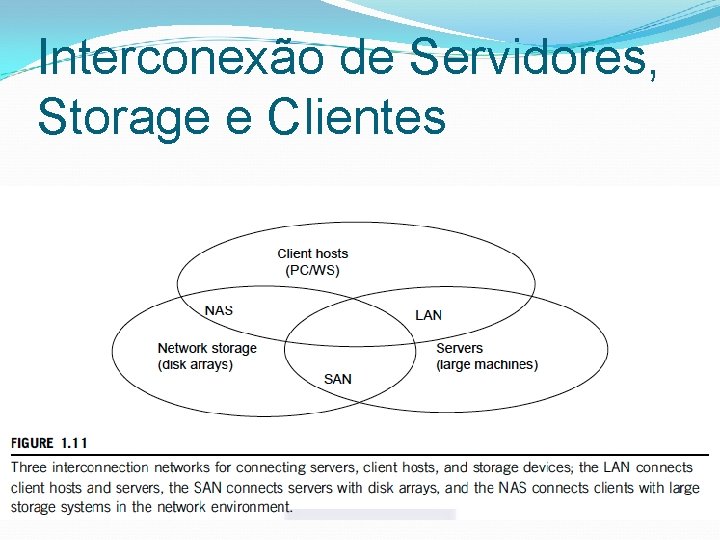 Interconexão de Servidores, Storage e Clientes

Client hosts
(PC/WS)

NAS

LAN

Network storage
(disk arrays)

Servers
(large machines)

SAN

FIGURE 1.11

Three interconnection networks for connecting servers, client hosts, and storage devices; the LAN connects client hosts and servers, the SAN connects servers with disk arrays, and the NAS connects clients with large storage systems in the network environment.